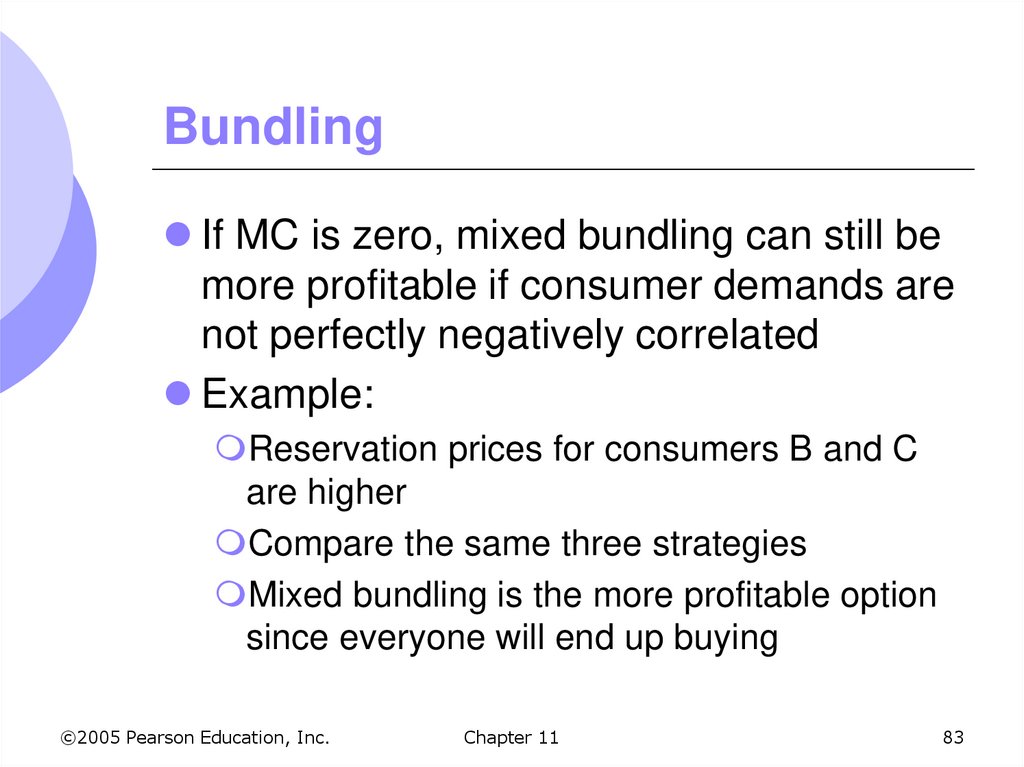 Bundling

If MC is zero, mixed bundling can still be more profitable if consumer demands are not perfectly negatively correlated

Example:

Reservation prices for consumers B and C are higher

Compare the same three strategies

Mixed bundling is the more profitable option since everyone will end up buying

©2005 Pearson Education, Inc.

Chapter 11

83